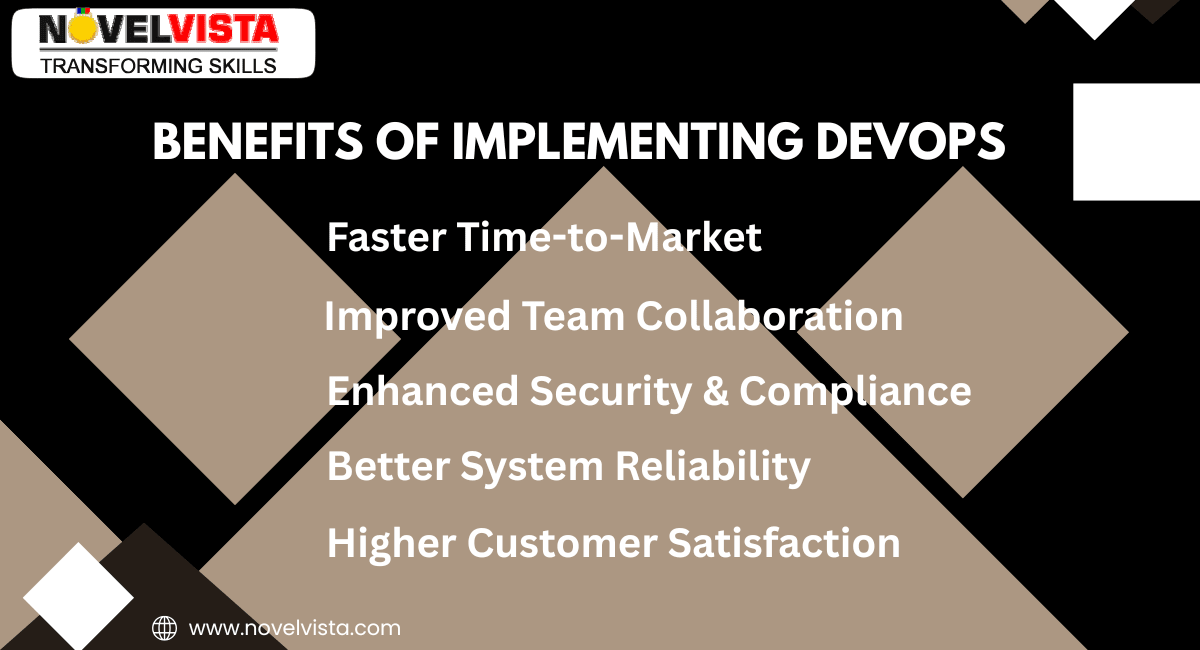 NOVELVISTA
TRANSFORMING SKILLS

BENEFITS OF IMPLEMENTING DEVOPS

Faster Time-to-Market

Improved Team Collaboration

Enhanced Security & Compliance

Better System Reliability

Higher Customer Satisfaction

www.novelvista.com